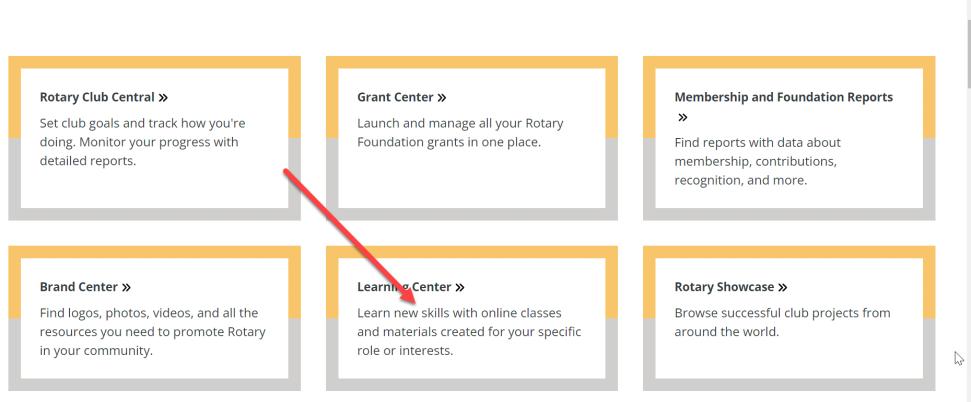 Rotary Club Central »
Set club goals and track how you're doing. Monitor your progress with detailed reports.

Grant Center »
Launch and manage all your Rotary Foundation grants in one place.

Membership and Foundation Reports »
Find reports with data about membership, contributions, recognition, and more.

Brand Center »
Find logos, photos, videos, and all the resources you need to promote Rotary in your community.

Learning Center »
Learn new skills with online classes and materials created for your specific role or interests.

Rotary Showcase »
Browse successful club projects from around the world.